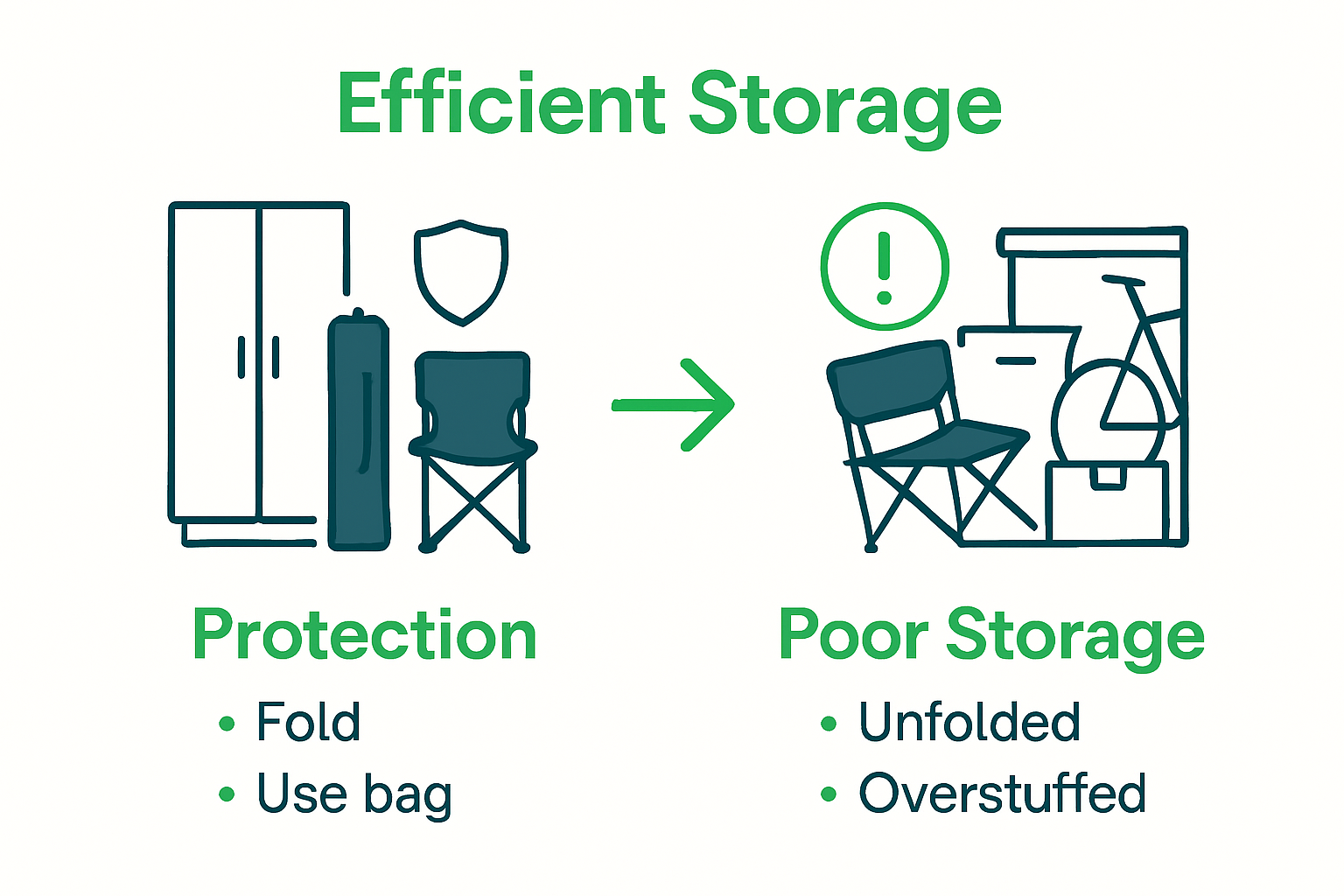 Efficient Storage

Protection

• Fold
• Use bag

Poor Storage

• Unfolded
• Overstuffed